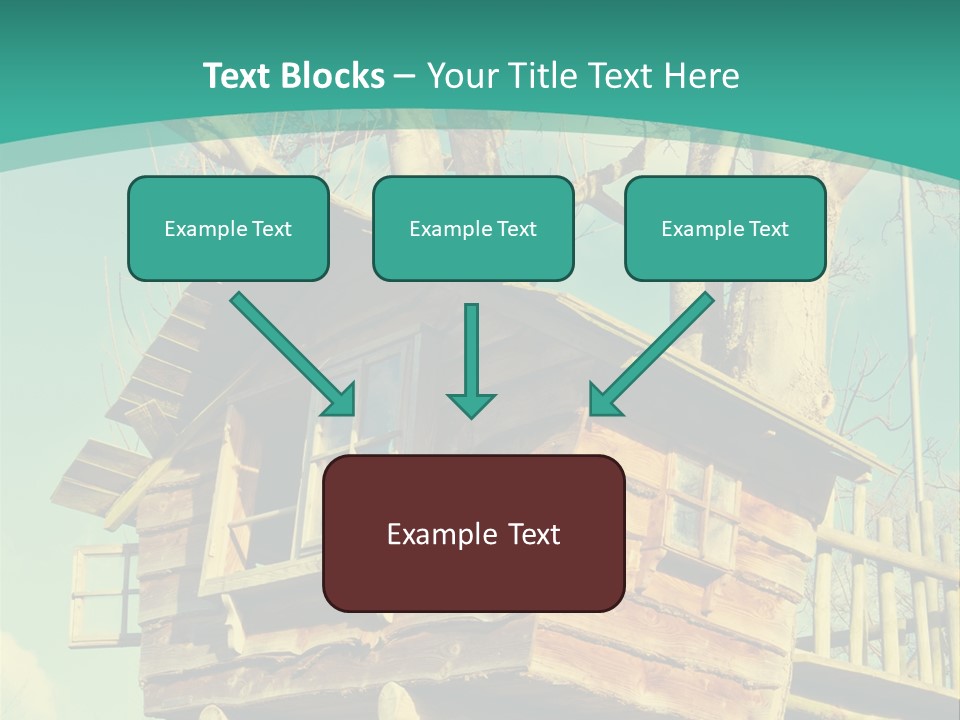 Text Blocks – Your Title Text Here

Example Text

Example Text

Example Text

Example Text